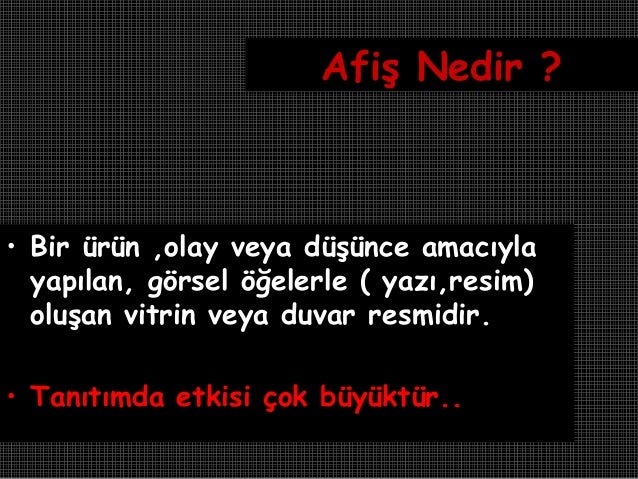 Afiş Nedir ?

• Bir ürün ,olay veya düşünce amacıyla yapılan, görsel öğelerle ( yazı,resim) oluşan vitrin veya duvar resmidir.

• Tanıtımda etkisi çok büyüktür..